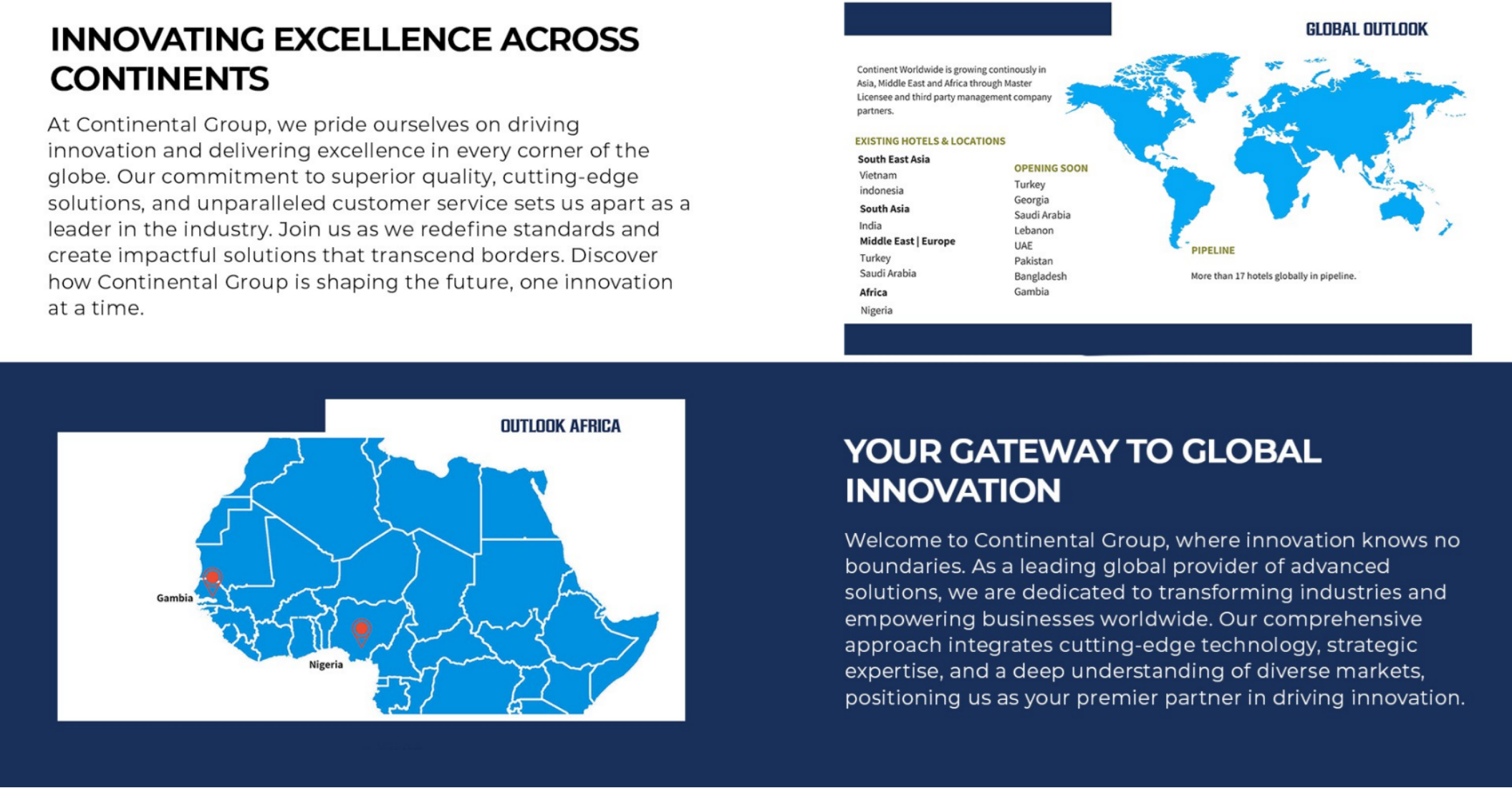 INNOVATING EXCELLENCE ACROSS CONTINENTS

At Continental Group, we pride ourselves on driving innovation and delivering excellence in every corner of the globe. Our commitment to superior quality, cutting-edge solutions, and unparalleled customer service sets us apart as a leader in the industry. Join us as we redefine standards and create impactful solutions that transcend borders. Discover how Continental Group is shaping the future, one innovation at a time.

GLOBAL OUTLOOK

Continent Worldwide is growing continously in Asia, Middle East and Africa through Master Licensee and third party management company partners.

EXISTING HOTELS & LOCATIONS

South East Asia
Vietnam
indonesia
South Asia
India
Middle East | Europe
Turkey
Saudi Arabia
Africa
Nigeria

OPENING SOON
Turkey
Georgia
Saudi Arabia
Lebanon
UAE
Pakistan
Bangladesh
Gambia

PIPELINE
More than 17 hotels globally in pipeline.

OUTLOOK AFRICA

Gambia
Nigeria

YOUR GATEWAY TO GLOBAL INNOVATION

Welcome to Continental Group, where innovation knows no boundaries. As a leading global provider of advanced solutions, we are dedicated to transforming industries and empowering businesses worldwide. Our comprehensive approach integrates cutting-edge technology, strategic expertise, and a deep understanding of diverse markets, positioning us as your premier partner in driving innovation.